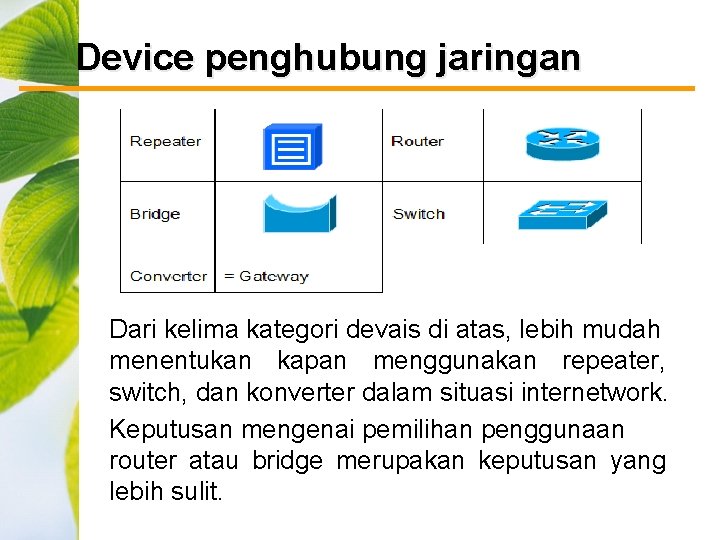 Device penghubung jaringan

| Repeater | | Router | |
|---|---|---|---|
| Bridge | | Switch | |
| Converter | = Gateway | | |

Dari kelima kategori devais di atas, lebih mudah menentukan kapan menggunakan repeater, switch, dan konverter dalam situasi internetwork.

Keputusan mengenai pemilihan penggunaan router atau bridge merupakan keputusan yang lebih sulit.